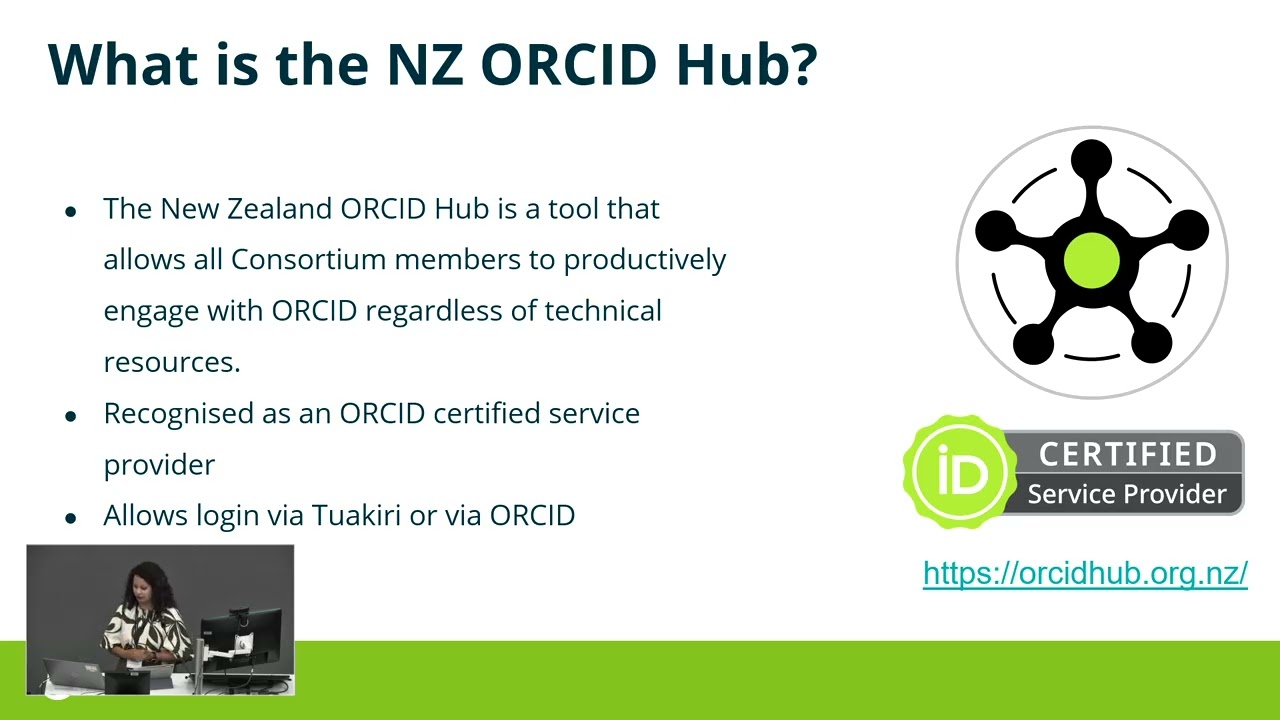 What is the NZ ORCID Hub?

- The New Zealand ORCID Hub is a tool that allows all Consortium members to productively engage with ORCID regardless of technical resources.
- Recognised as an ORCID certified service provider
- Allows login via Tuakiri or via ORCID

iD CERTIFIED Service Provider

https://orcidhub.org.nz/